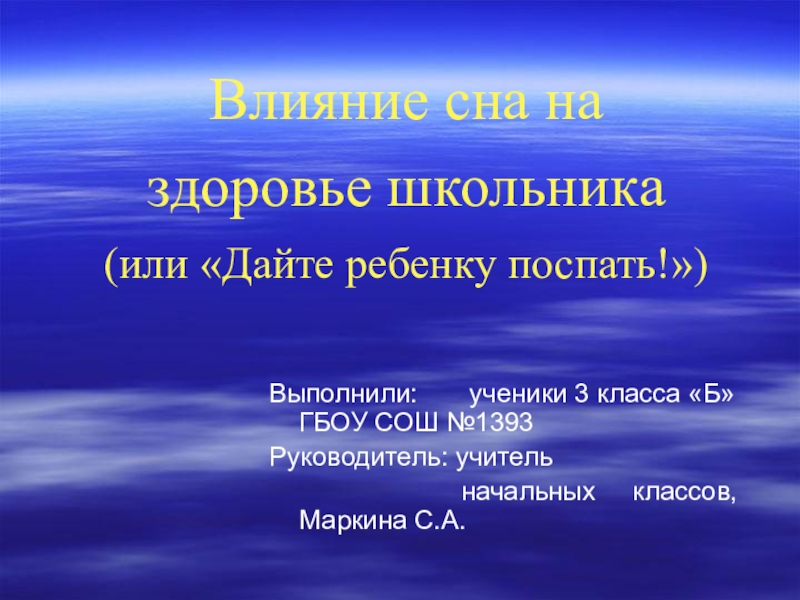 Влияние сна на здоровье школьника

(или «Дайте ребенку поспать!»)

Выполнили: ученики 3 класса «Б» ГБОУ СОШ №1393

Руководитель: учитель начальных классов, Маркина С.А.